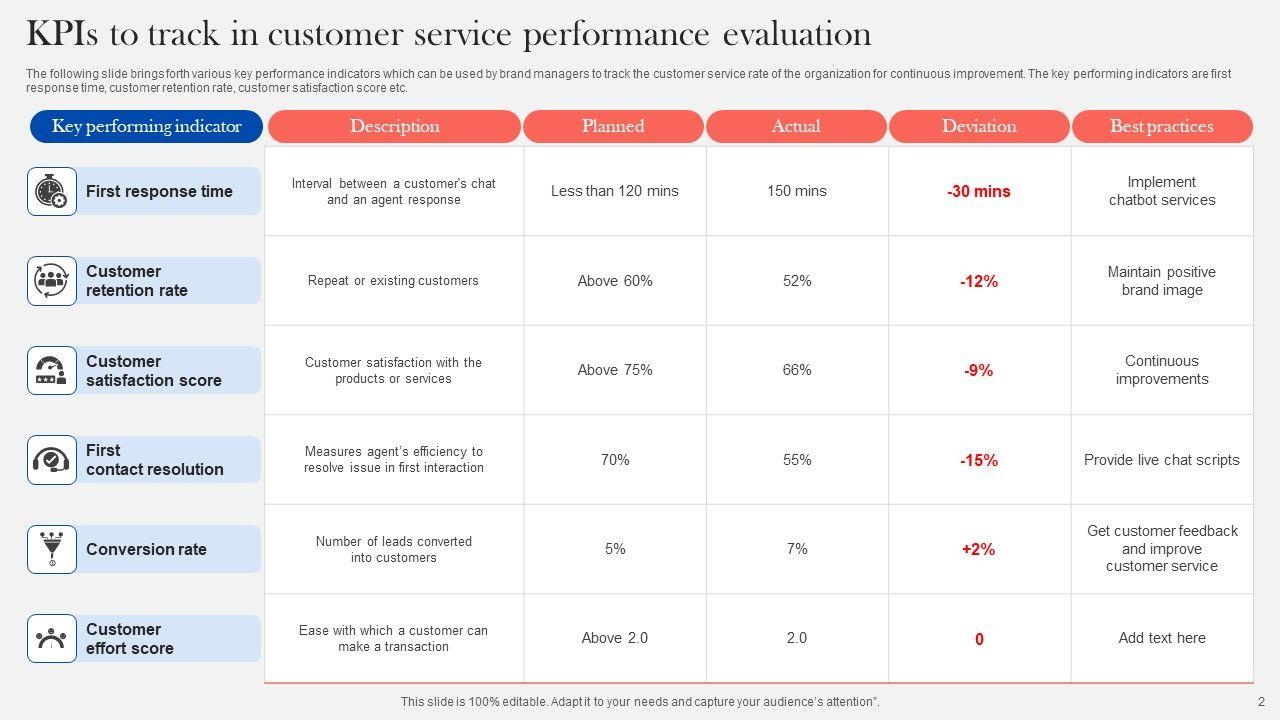 KPIs to track in customer service performance evaluation

The following slide brings forth various key performance indicators which can be used by brand managers to track the customer service rate of the organization for continuous improvement. The key performing indicators are first response time, customer retention rate, customer satisfaction score etc.

| Key performing indicator | Description | Planned | Actual | Deviation | Best practices |
|---|---|---|---|---|---|
| First response time | Interval between a customer's chat and an agent response | Less than 120 mins | 150 mins | -30 mins | Implement chatbot services |
| Customer retention rate | Repeat or existing customers | Above 60% | 52% | -12% | Maintain positive brand image |
| Customer satisfaction score | Customer satisfaction with the products or services | Above 75% | 66% | -9% | Continuous improvements |
| First contact resolution | Measures agent's efficiency to resolve issue in first interaction | 70% | 55% | -15% | Provide live chat scripts |
| Conversion rate | Number of leads converted into customers | 5% | 7% | +2% | Get customer feedback and improve customer service |
| Customer effort score | Ease with which a customer can make a transaction | Above 2.0 | 2.0 | 0 | Add text here |

This slide is 100% editable. Adapt it to your needs and capture your audience's attention".

2